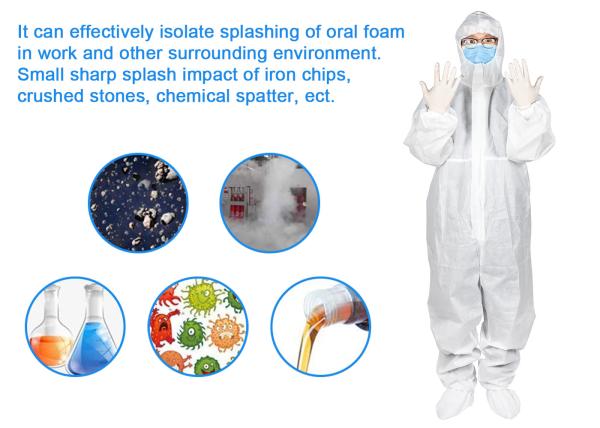 It can effectively isolate splashing of oral foam in work and other surrounding environment. Small sharp splash impact of iron chips, crushed stones, chemical spatter, ect.